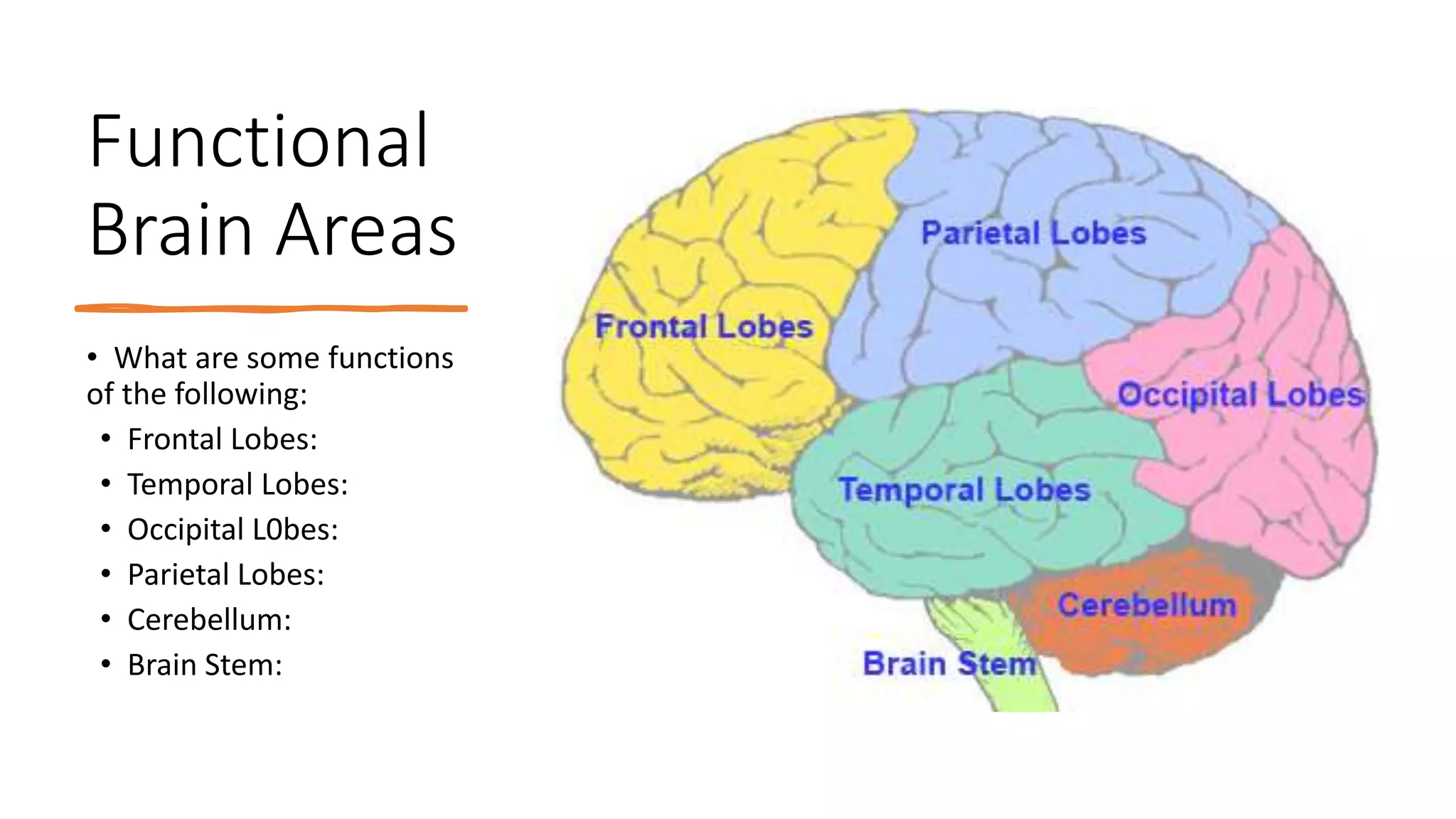 Functional Brain Areas

• What are some functions of the following:
• Frontal Lobes:
• Temporal Lobes:
• Occipital L0bes:
• Parietal Lobes:
• Cerebellum:
• Brain Stem:

Parietal Lobes
Frontal Lobes
Occipital Lobes
Temporal Lobes
Cerebellum
Brain Stem